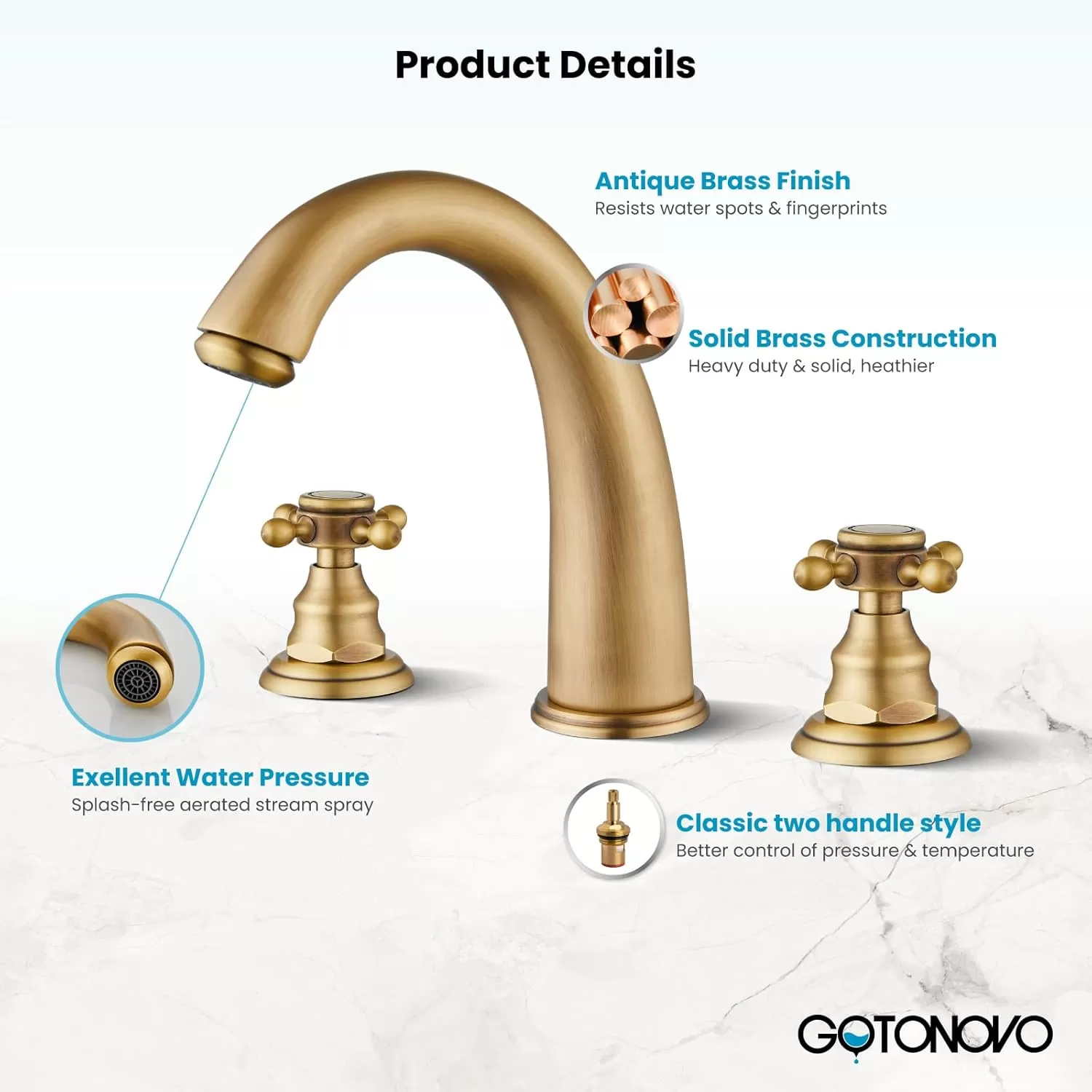 Product Details

Antique Brass Finish
Resists water spots & fingerprints

Solid Brass Construction
Heavy duty & solid, heathier

Exellent Water Pressure
Splash-free aerated stream spray

Classic two handle style
Better control of pressure & temperature

GOTONOVO